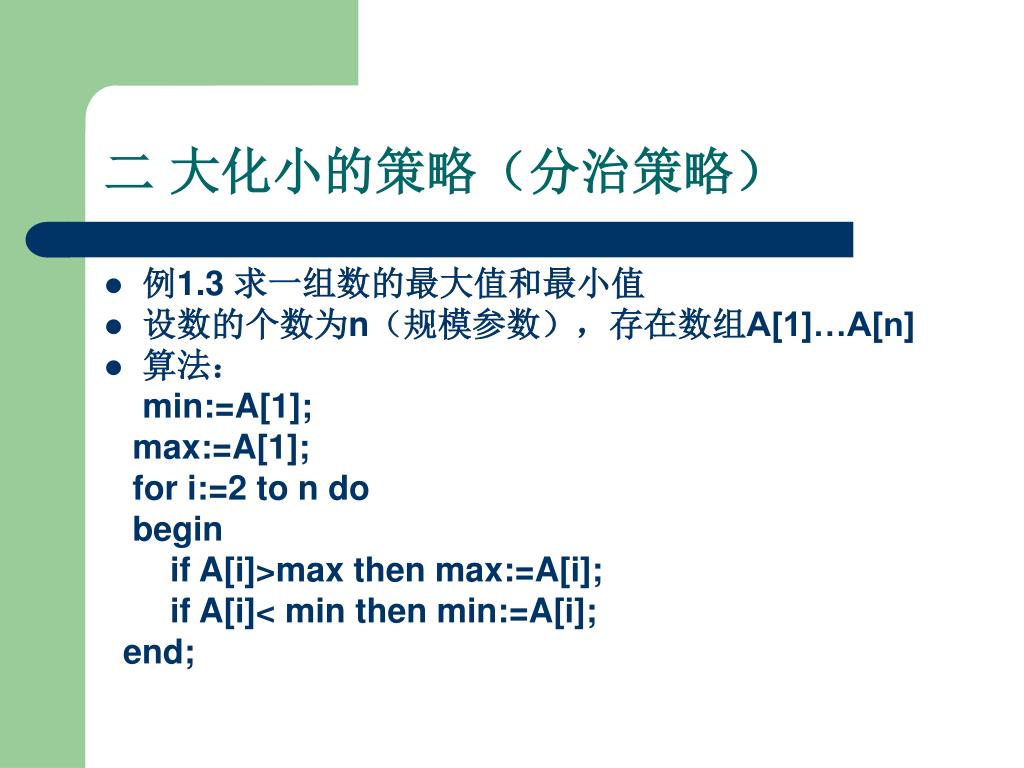 二 大化小的策略（分治策略）

- 例1.3 求一组数的最大值和最小值
- 设数的个数为n（规模参数），存在数组A[1]…A[n]
- 算法：

min:=A[1];
max:=A[1];
for i:=2 to n do
begin
if A[i]>max then max:=A[i];
if A[i]< min then min:=A[i];
end;